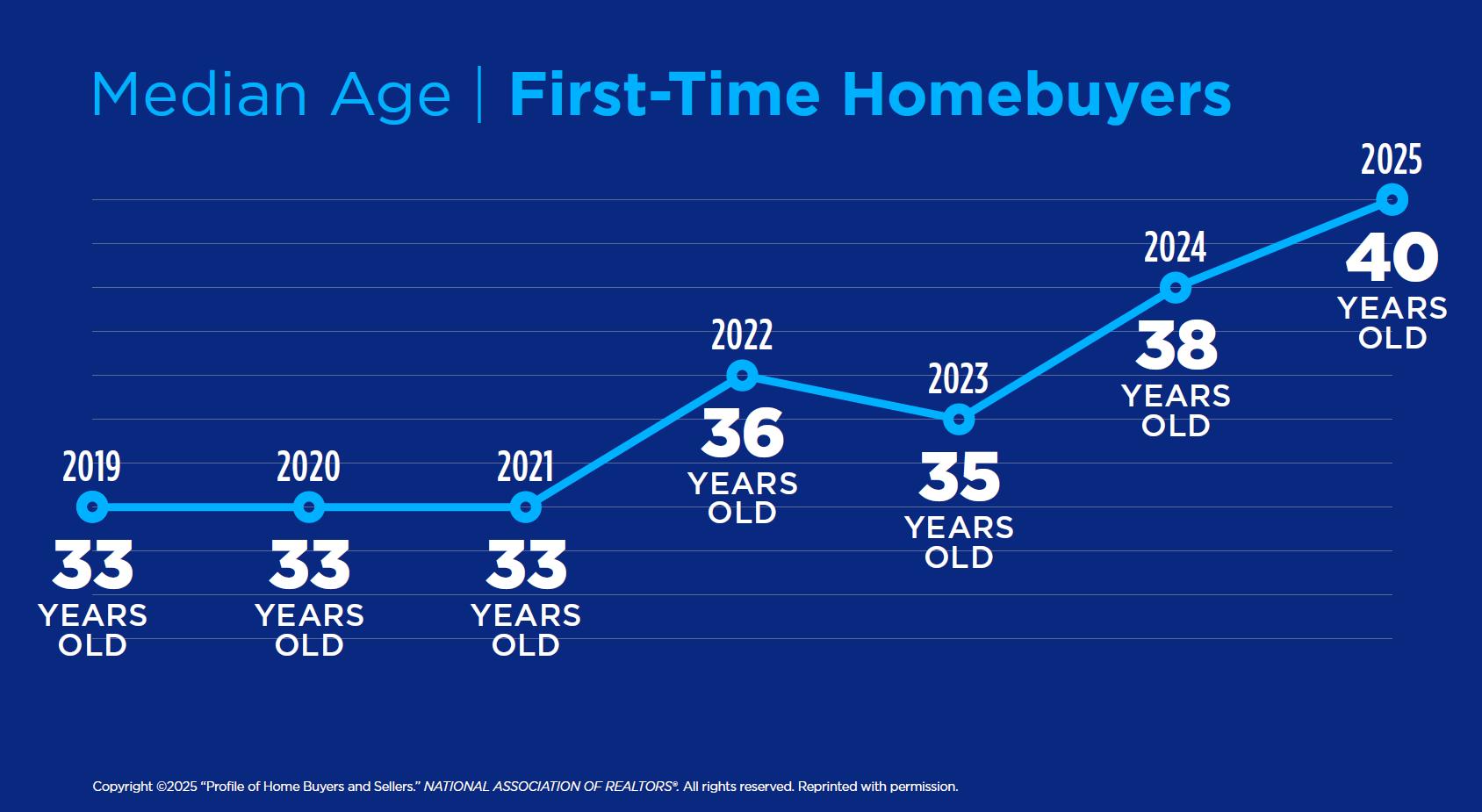 Median Age | First-Time Homebuyers

2019
33
YEARS OLD

2020
33
YEARS OLD

2021
33
YEARS OLD

2022
36
YEARS OLD

2023
35
YEARS OLD

2024
38
YEARS OLD

2025
40
YEARS OLD

Copyright ©2025 "Profile of Home Buyers and Sellers." NATIONAL ASSOCIATION OF REALTORS®. All rights reserved. Reprinted with permission.